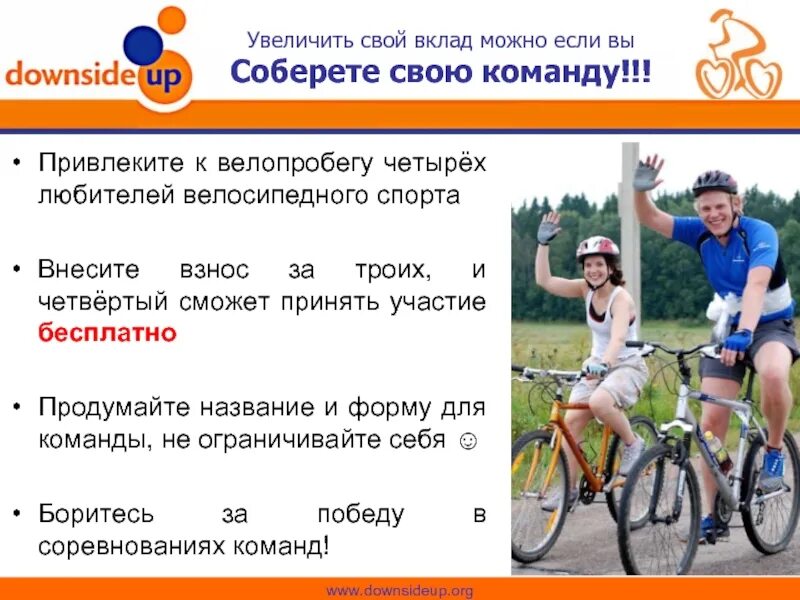 downside up

Увеличить свой вклад можно если вы
Соберете свою команду!!!

• Привлеките к велопробегу четырёх любителей велосипедного спорта

• Внесите взнос за троих, и четвёртый сможет принять участие бесплатно

• Продумайте название и форму для команды, не ограничивайте себя ☺

• Боритесь за победу в соревнованиях команд!

www.downsideup.org